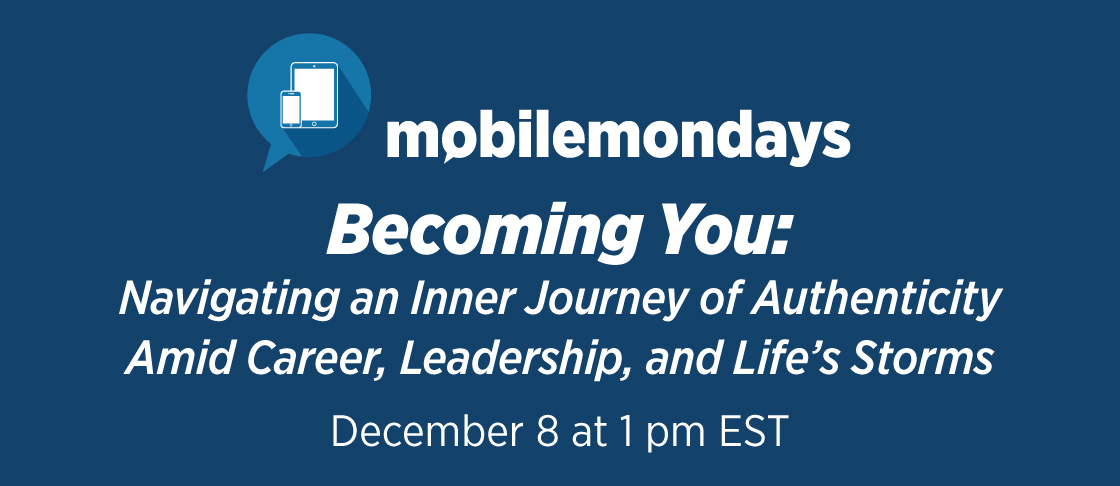 mobilemondays

Becoming You:

Navigating an Inner Journey of Authenticity Amid Career, Leadership, and Life's Storms

December 8 at 1 pm EST